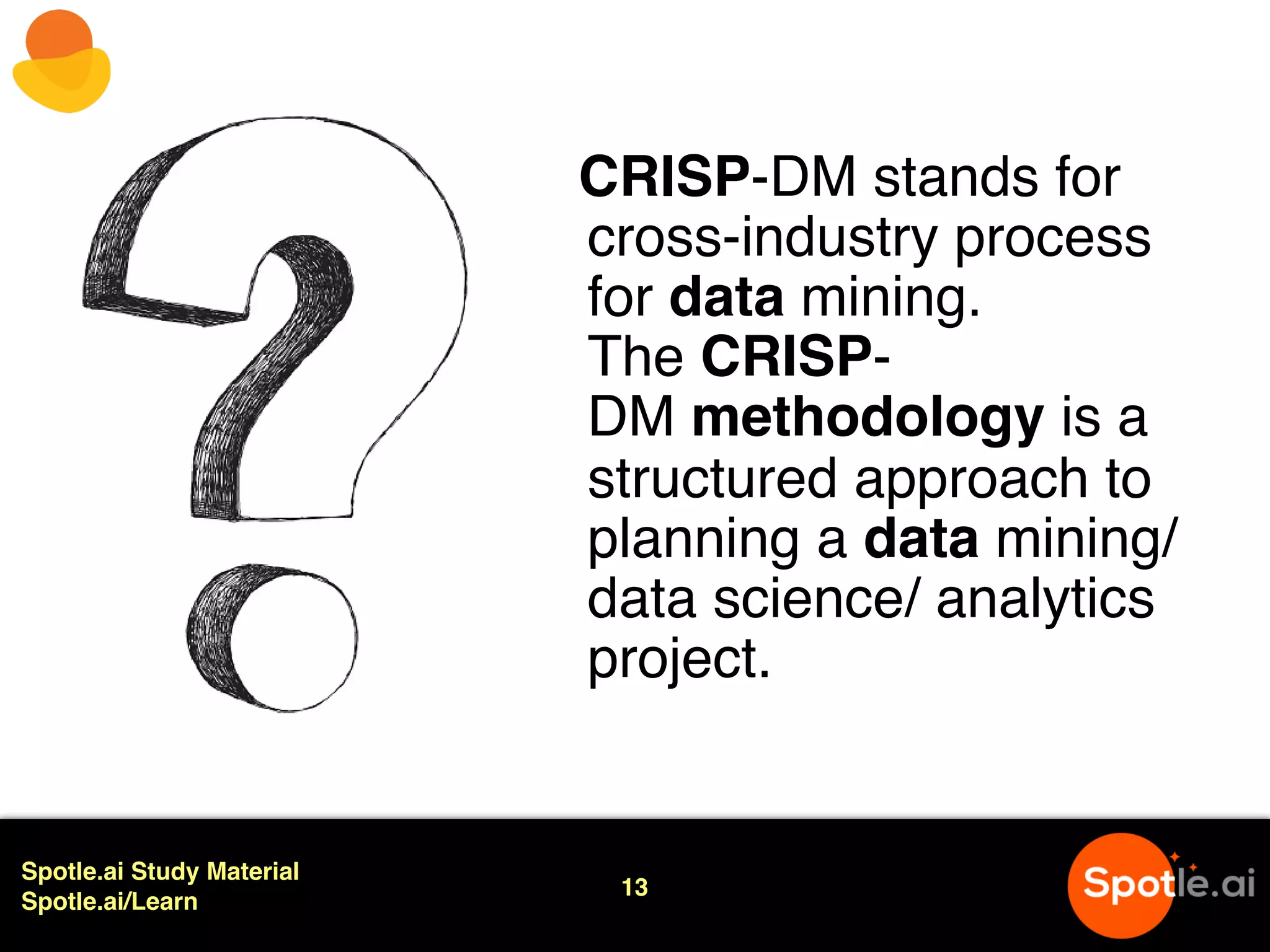 CRISP-DM stands for cross-industry process for data mining.
The CRISP-DM methodology is a structured approach to planning a data mining/ data science/ analytics project.

Spotle.ai Study Material
Spotle.ai/Learn

13

Spotle.ai